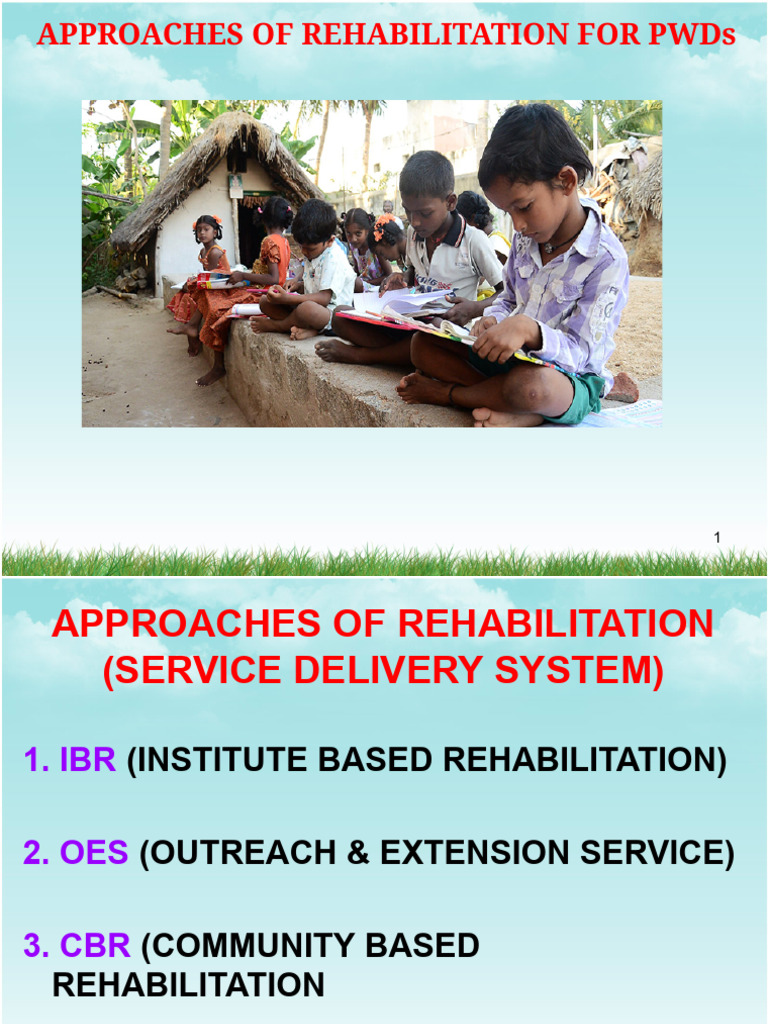 APPROACHES OF REHABILITATION FOR PWDs

1

APPROACHES OF REHABILITATION (SERVICE DELIVERY SYSTEM)

1. IBR (INSTITUTE BASED REHABILITATION)

2. OES (OUTREACH & EXTENSION SERVICE)

3. CBR (COMMUNITY BASED REHABILITATION